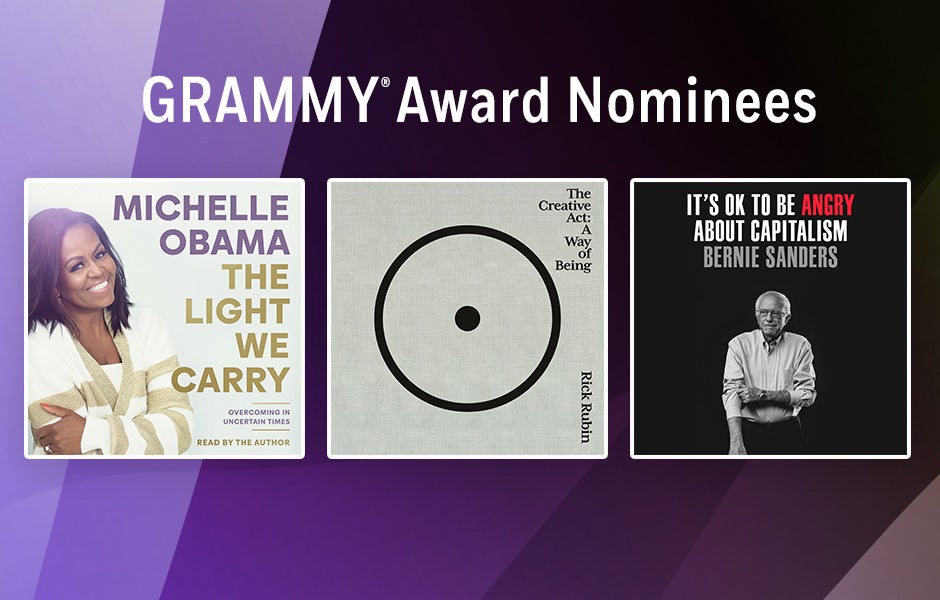 GRAMMY® Award Nominees

MICHELLE OBAMA
THE LIGHT WE CARRY
OVERCOMING IN UNCERTAIN TIMES
READ BY THE AUTHOR

The Creative Act: A Way of Being
Rick Rubin

IT'S OK TO BE ANGRY ABOUT CAPITALISM
BERNIE SANDERS